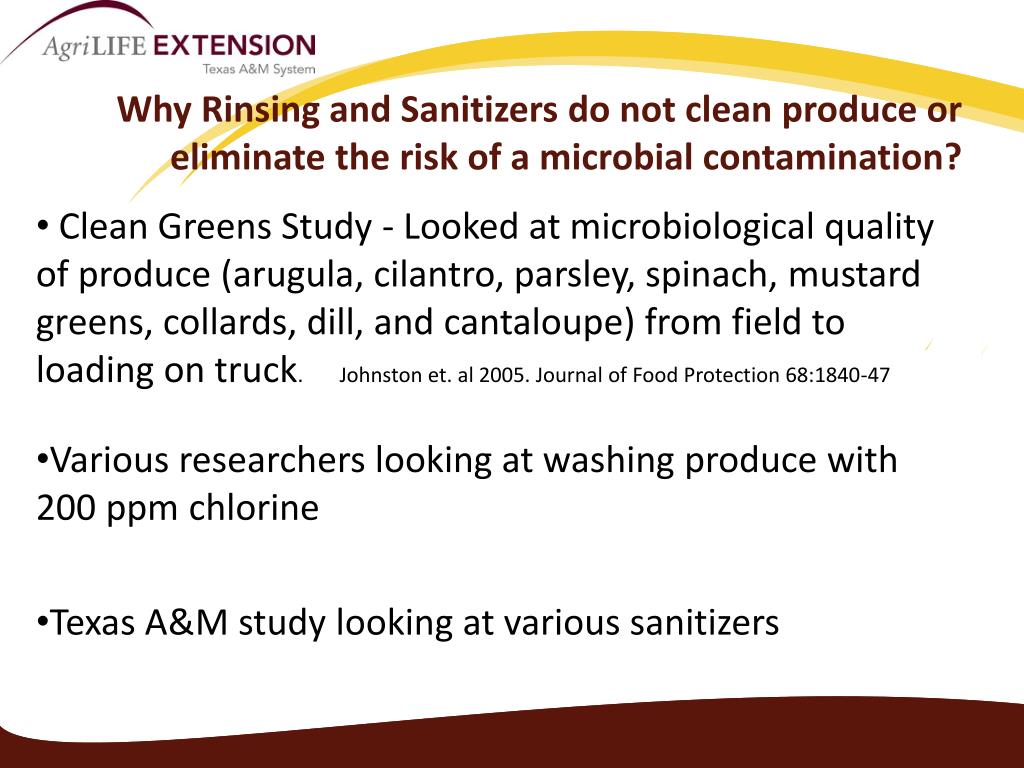 AgriLIFE EXTENSION
Texas A&M System

Why Rinsing and Sanitizers do not clean produce or eliminate the risk of a microbial contamination?

• Clean Greens Study - Looked at microbiological quality of produce (arugula, cilantro, parsley, spinach, mustard greens, collards, dill, and cantaloupe) from field to loading on truck. Johnston et. al 2005. Journal of Food Protection 68:1840-47

•Various researchers looking at washing produce with 200 ppm chlorine

•Texas A&M study looking at various sanitizers